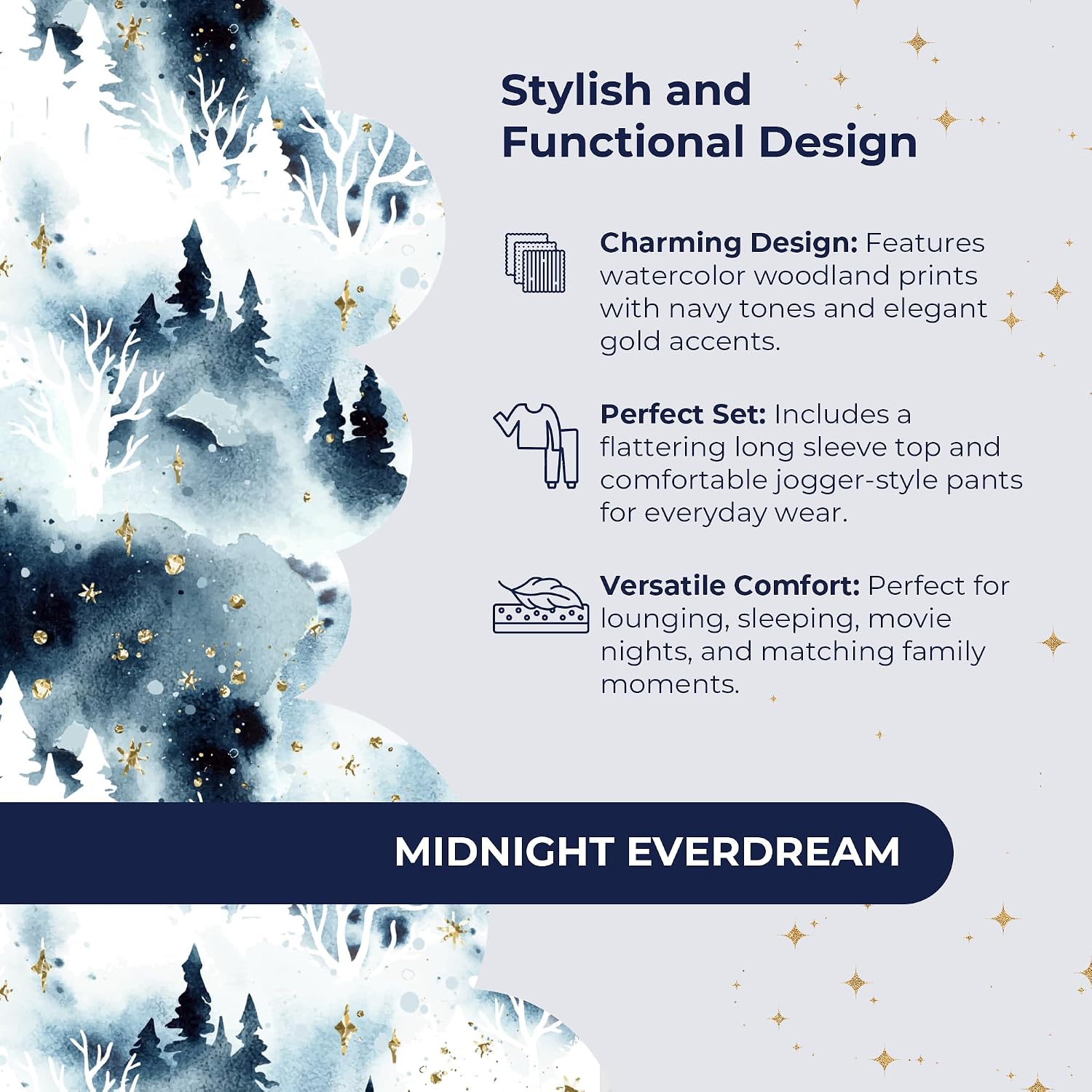 Stylish and Functional Design

Charming Design: Features watercolor woodland prints with navy tones and elegant gold accents.

Perfect Set: Includes a flattering long sleeve top and comfortable jogger-style pants for everyday wear.

Versatile Comfort: Perfect for lounging, sleeping, movie nights, and matching family moments.

MIDNIGHT EVERDREAM